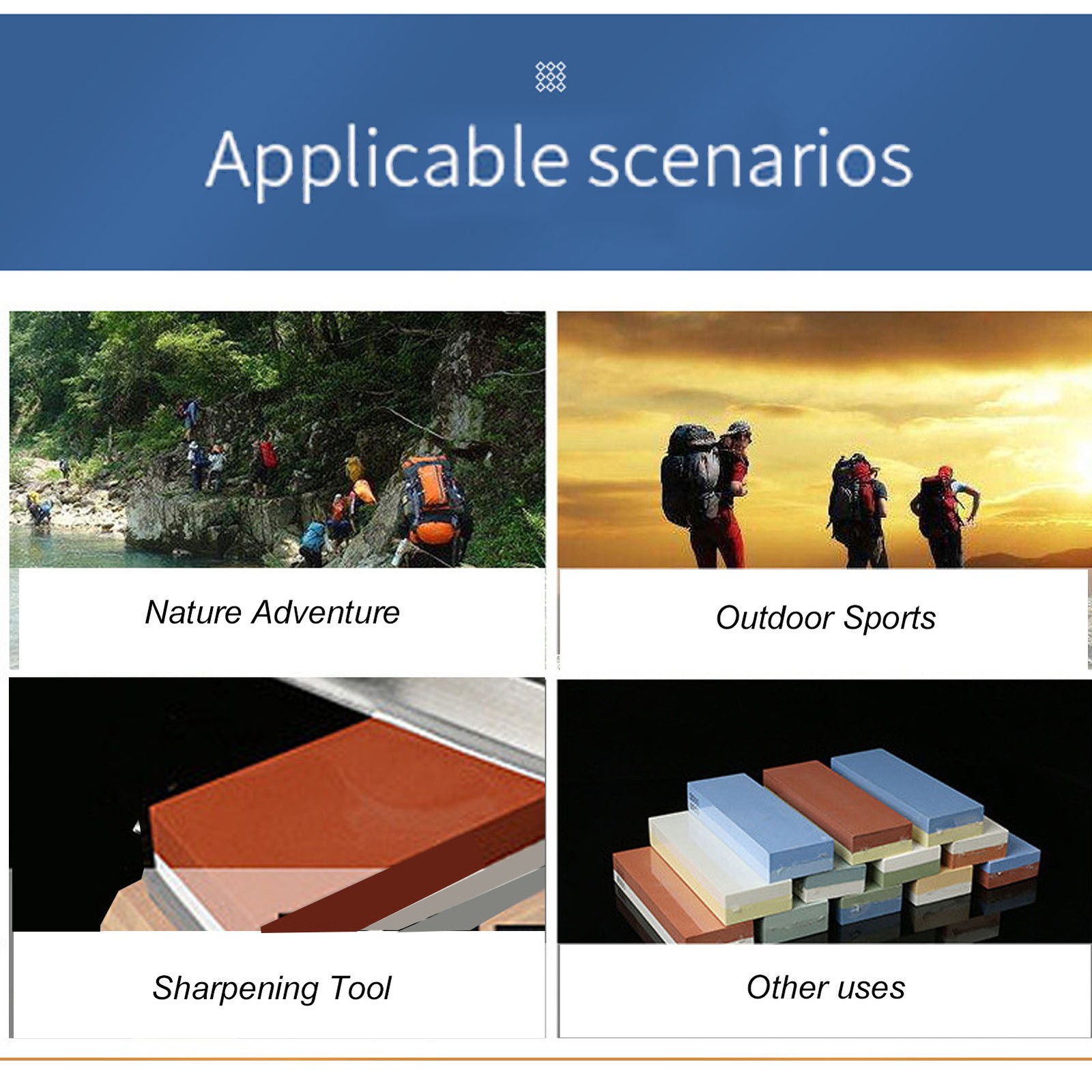 Applicable scenarios

Nature Adventure

Outdoor Sports

Sharpening Tool

Other uses